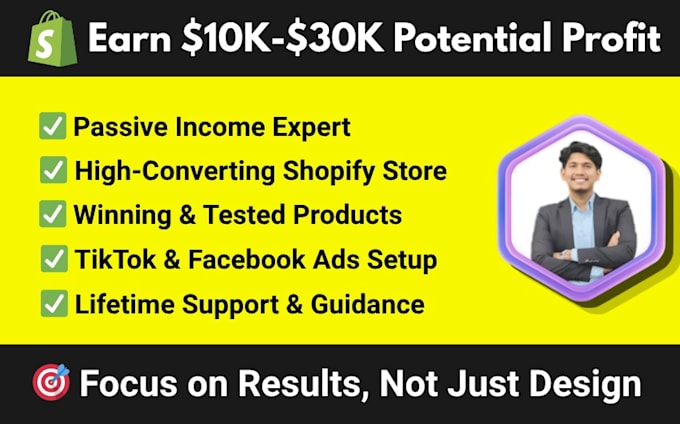 Earn \$10K-\$30K Potential Profit

✅ Passive Income Expert
✅ High-Converting Shopify Store
✅ Winning & Tested Products
✅ TikTok & Facebook Ads Setup
✅ Lifetime Support & Guidance

🎯 Focus on Results, Not Just Design